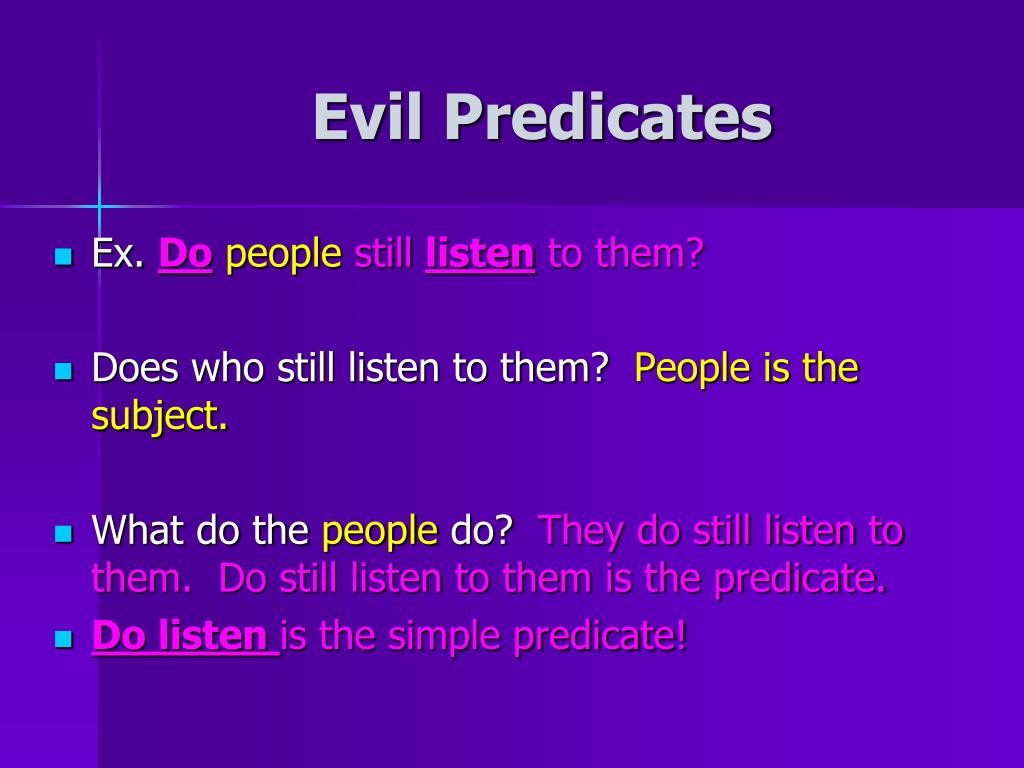 Evil Predicates

Ex. Do people still listen to them?

Does who still listen to them? People is the subject.

What do the people do? They do still listen to them. Do still listen to them is the predicate.

Do listen is the simple predicate!